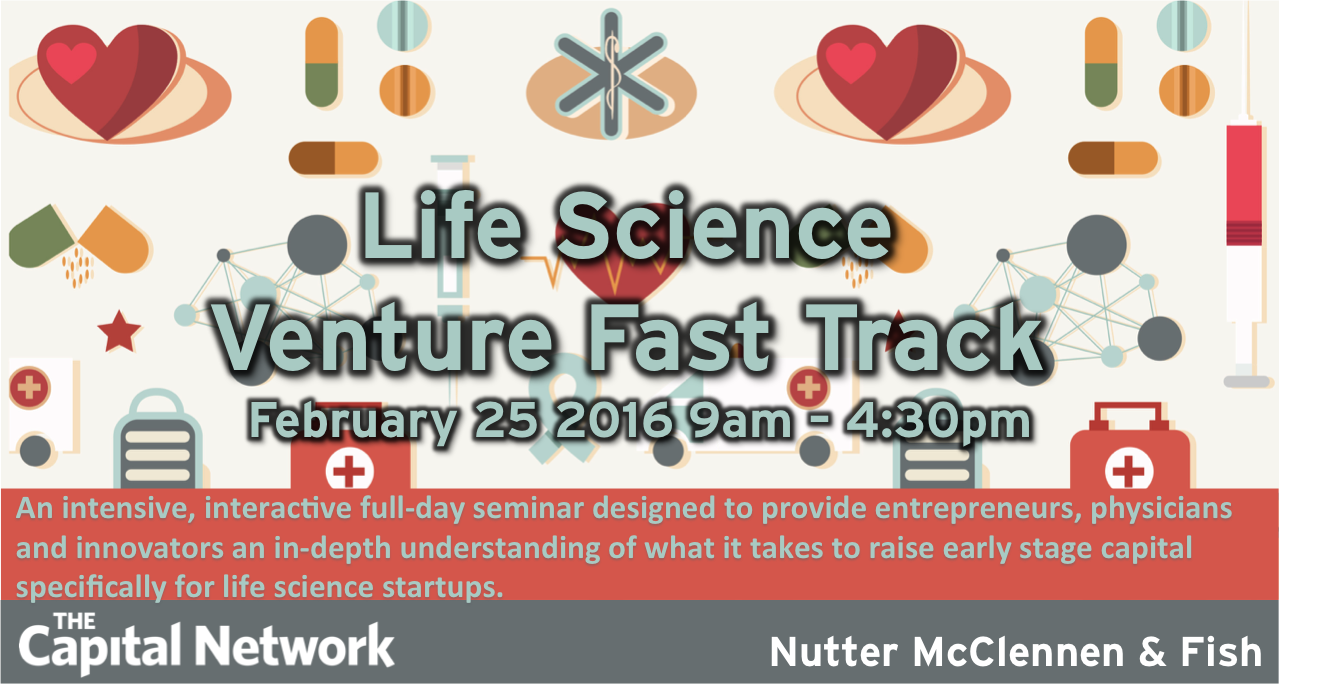 Life Science
Venture Fast Track
February 25 2016 9am - 4:30pm

An intensive, interactive full-day seminar designed to provide entrepreneurs, physicians and innovators an in-depth understanding of what it takes to raise early stage capital specifically for life science startups.

THE Capital Network

Nutter McClennen & Fish